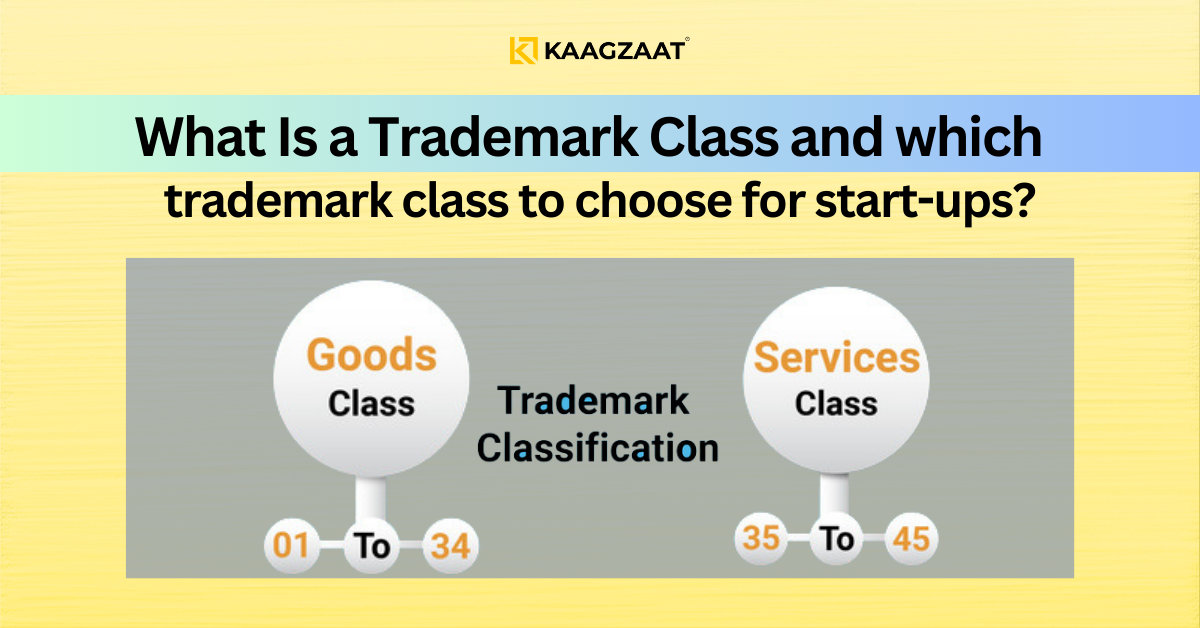 KAAGZAAT

What Is a Trademark Class and which trademark class to choose for start-ups?

Goods Class

01 To 34

Trademark Classification

Services Class

35 To 45